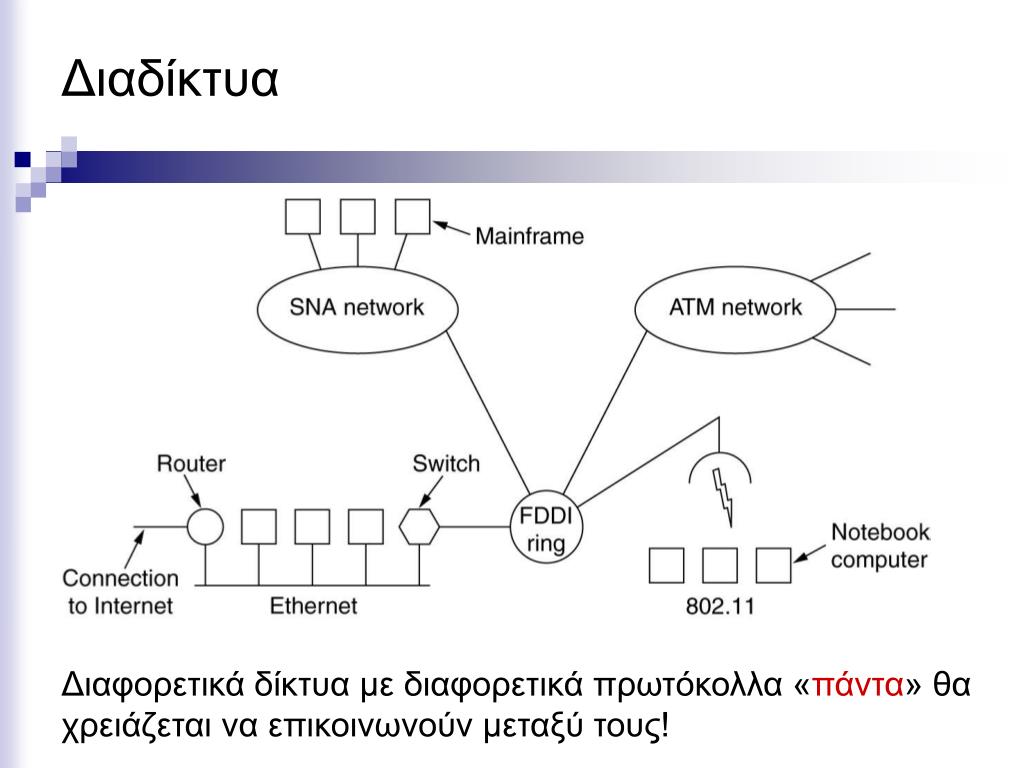 Διαδίκτυα

Mainframe

SNA network

ATM network

Router

Switch

FDDI ring

Notebook computer

Connection to Internet

Ethernet

802.11

Διαφορετικά δίκτυα με διαφορετικά πρωτόκολλα «πάντα» θα χρειάζεται να επικοινωνούν μεταξύ τους!